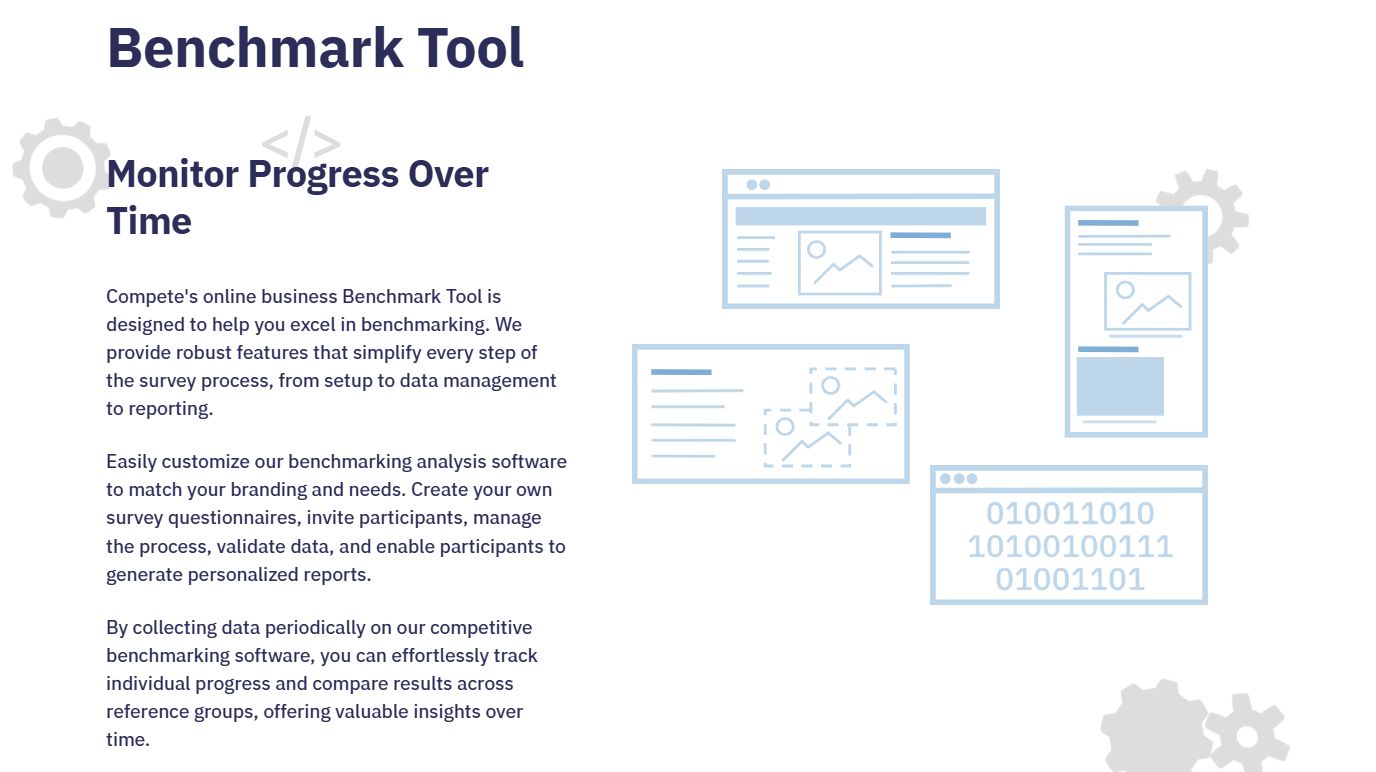 Benchmark Tool

</>

Monitor Progress Over Time

Compete's online business Benchmark Tool is designed to help you excel in benchmarking. We provide robust features that simplify every step of the survey process, from setup to data management to reporting.

Easily customize our benchmarking analysis software to match your branding and needs. Create your own survey questionnaires, invite participants, manage the process, validate data, and enable participants to generate personalized reports.

By collecting data periodically on our competitive benchmarking software, you can effortlessly track individual progress and compare results across reference groups, offering valuable insights over time.

010011010
10100100111
01001101